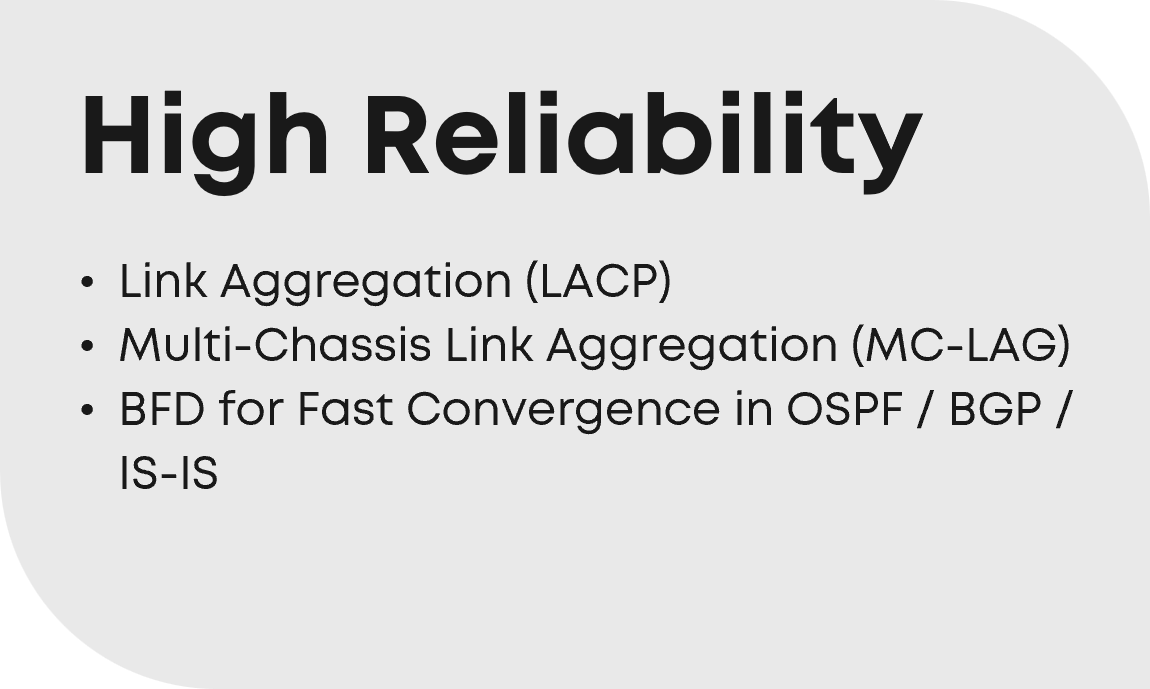 High Reliability

• Link Aggregation (LACP)
• Multi-Chassis Link Aggregation (MC-LAG)
• BFD for Fast Convergence in OSPF / BGP / IS-IS